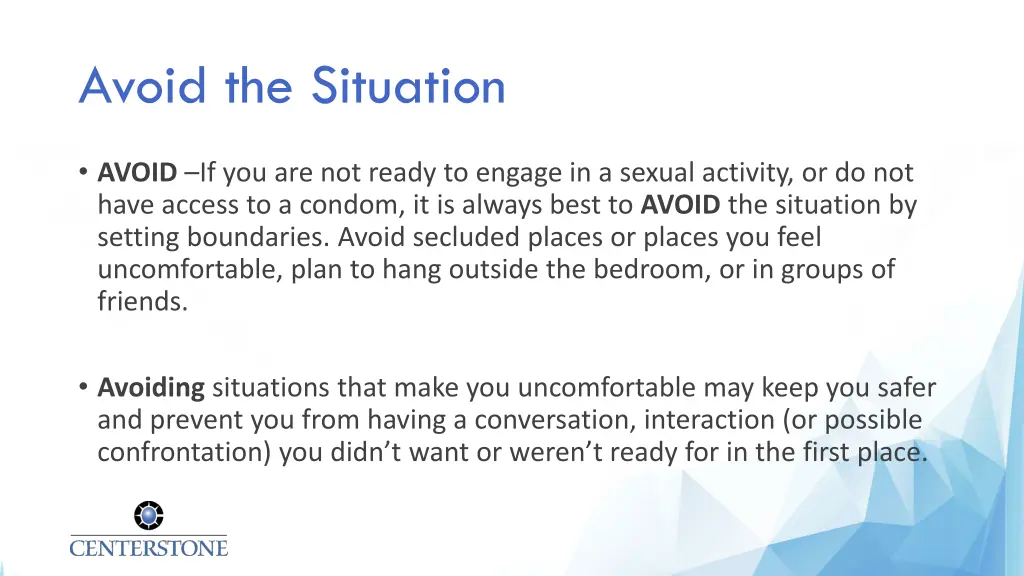 Avoid the Situation

• AVOID –If you are not ready to engage in a sexual activity, or do not have access to a condom, it is always best to AVOID the situation by setting boundaries. Avoid secluded places or places you feel uncomfortable, plan to hang outside the bedroom, or in groups of friends.

• Avoiding situations that make you uncomfortable may keep you safer and prevent you from having a conversation, interaction (or possible confrontation) you didn't want or weren't ready for in the first place.

CENTERSTONE